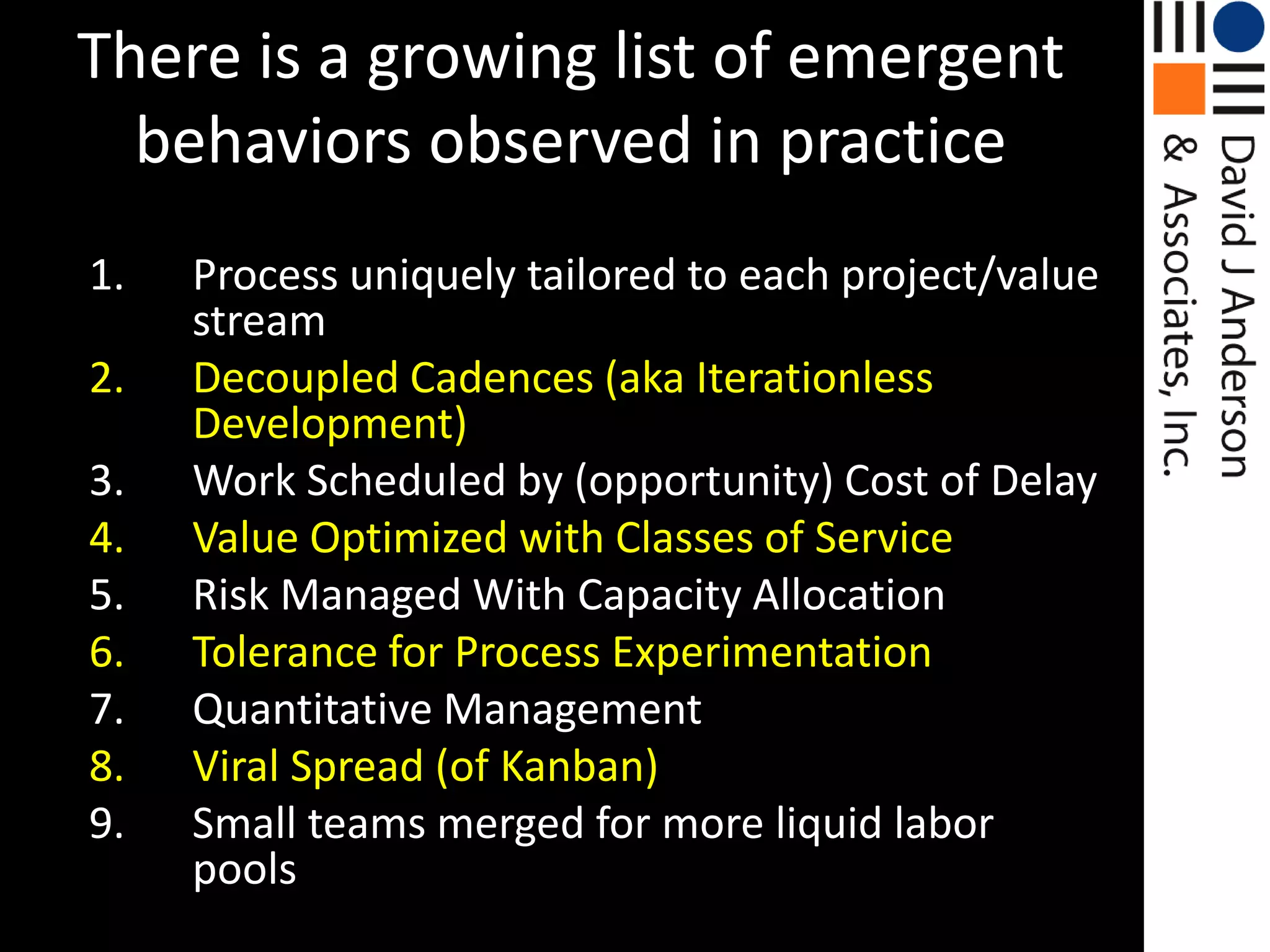 There is a growing list of emergent behaviors observed in practice

1. Process uniquely tailored to each project/value stream
2. Decoupled Cadences (aka Iterationless Development)
3. Work Scheduled by (opportunity) Cost of Delay
4. Value Optimized with Classes of Service
5. Risk Managed With Capacity Allocation
6. Tolerance for Process Experimentation
7. Quantitative Management
8. Viral Spread (of Kanban)
9. Small teams merged for more liquid labor pools

David J Anderson & Associates, Inc.